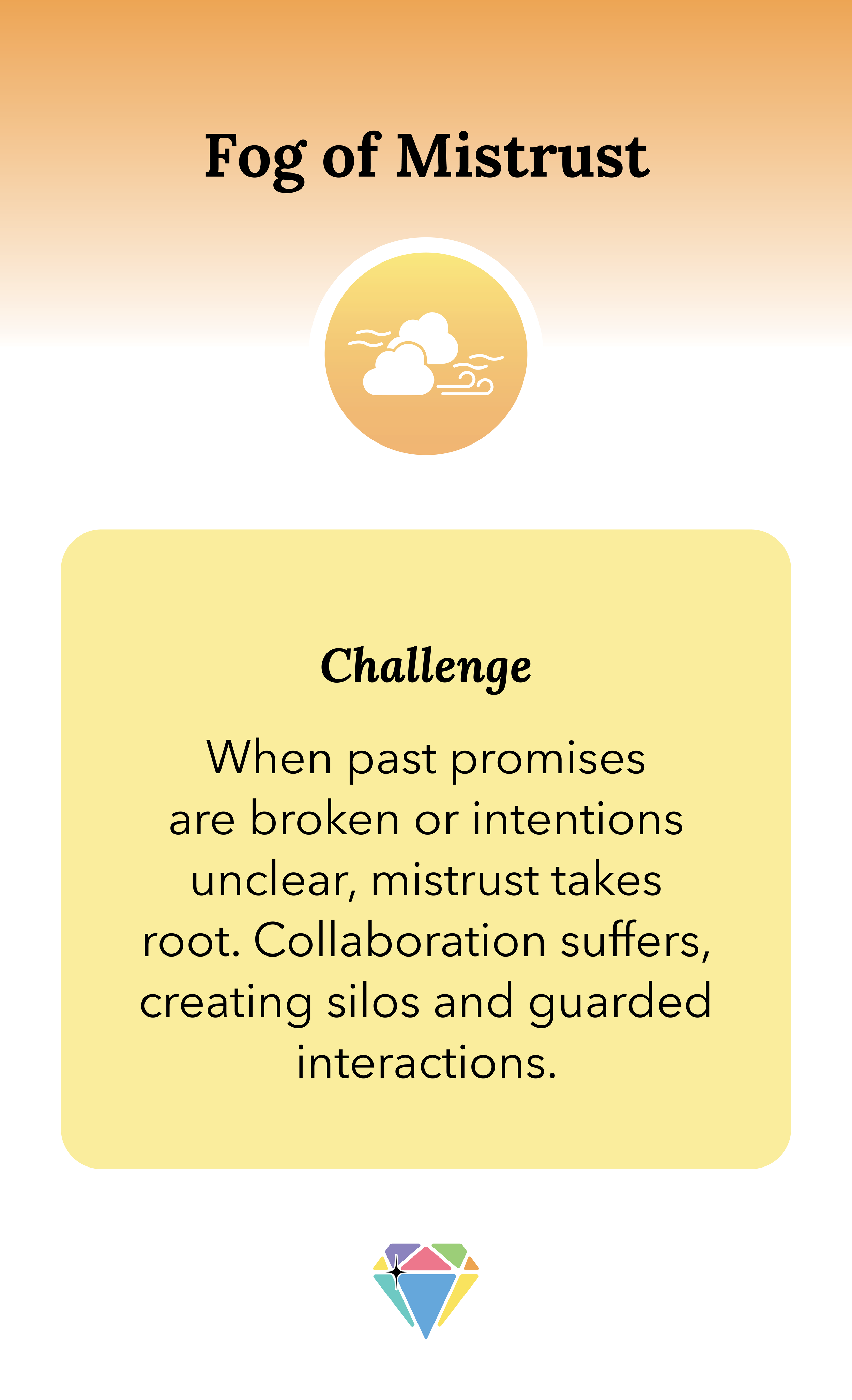 Fog of Mistrust

Challenge

When past promises are broken or intentions unclear, mistrust takes root. Collaboration suffers, creating silos and guarded interactions.